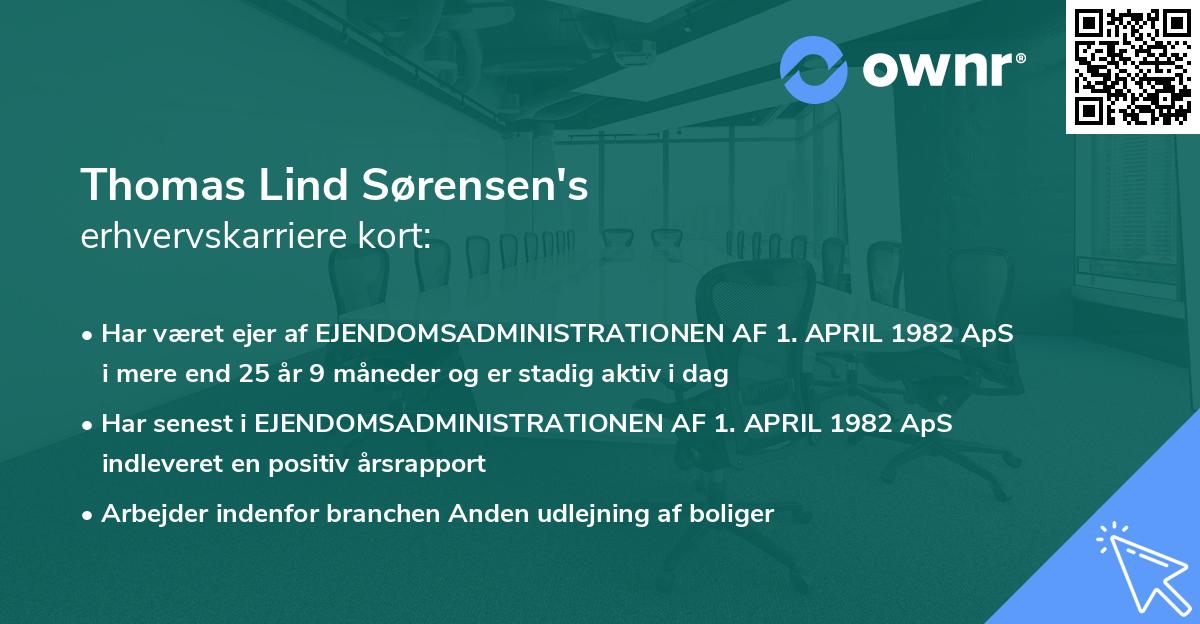 ownr®

Thomas Lind Sørensen's
erhvervskarriere kort:

• Har været ejer af EJENDOMSADMINISTRATIONEN AF 1. APRIL 1982 ApS i mere end 25 år 9 måneder og er stadig aktiv i dag

• Har senest i EJENDOMSADMINISTRATIONEN AF 1. APRIL 1982 ApS indleveret en positiv årsrapport

• Arbejder indenfor branchen Anden udlejning af boliger